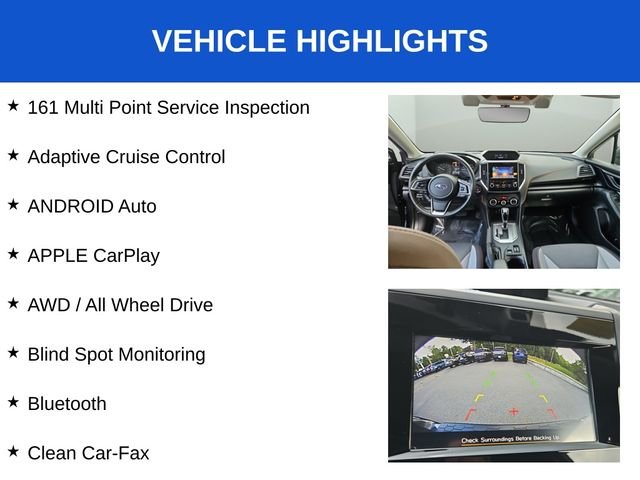 VEHICLE HIGHLIGHTS

★ 161 Multi Point Service Inspection

★ Adaptive Cruise Control

★ ANDROID Auto

★ APPLE CarPlay

★ AWD / All Wheel Drive

★ Blind Spot Monitoring

★ Bluetooth

★ Clean Car-Fax

Check Surroundings Before Backing Up